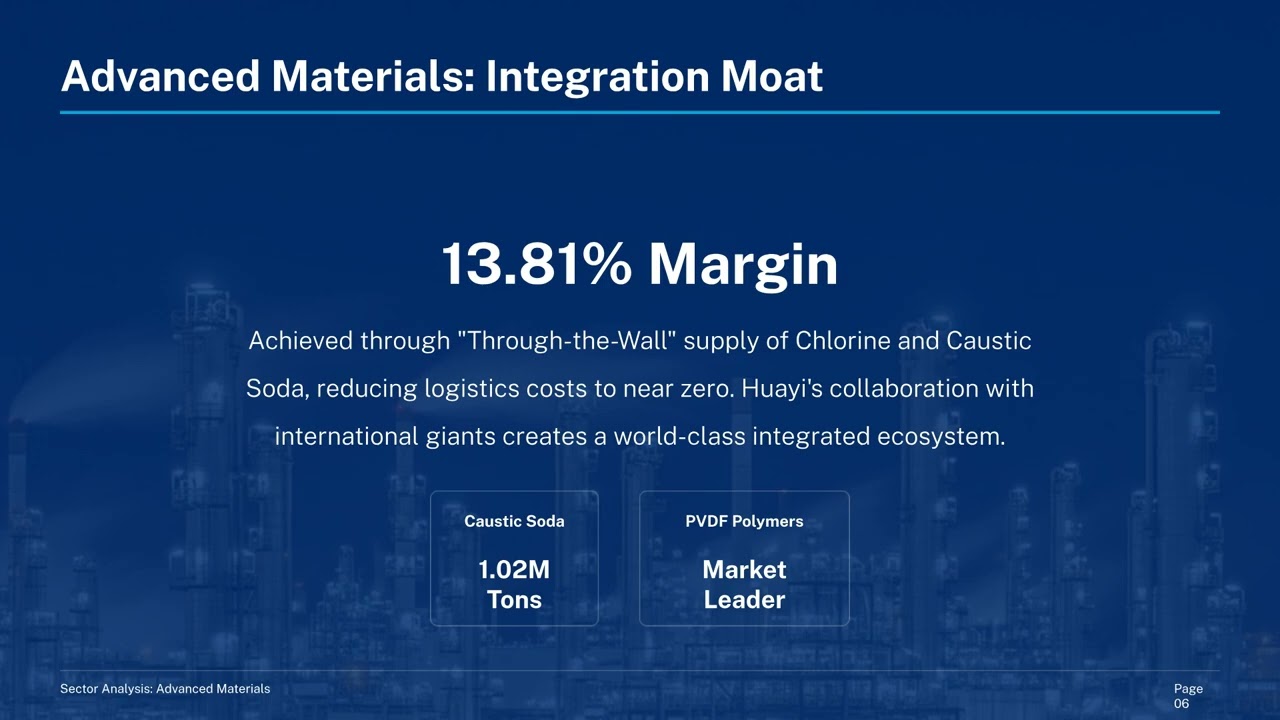 Advanced Materials: Integration Moat

13.81% Margin

Achieved through "Through-the-Wall" supply of Chlorine and Caustic Soda, reducing logistics costs to near zero. Huayi's collaboration with international giants creates a world-class integrated ecosystem.

Caustic Soda

1.02M Tons

PVDF Polymers

Market Leader

Sector Analysis: Advanced Materials

Page 06